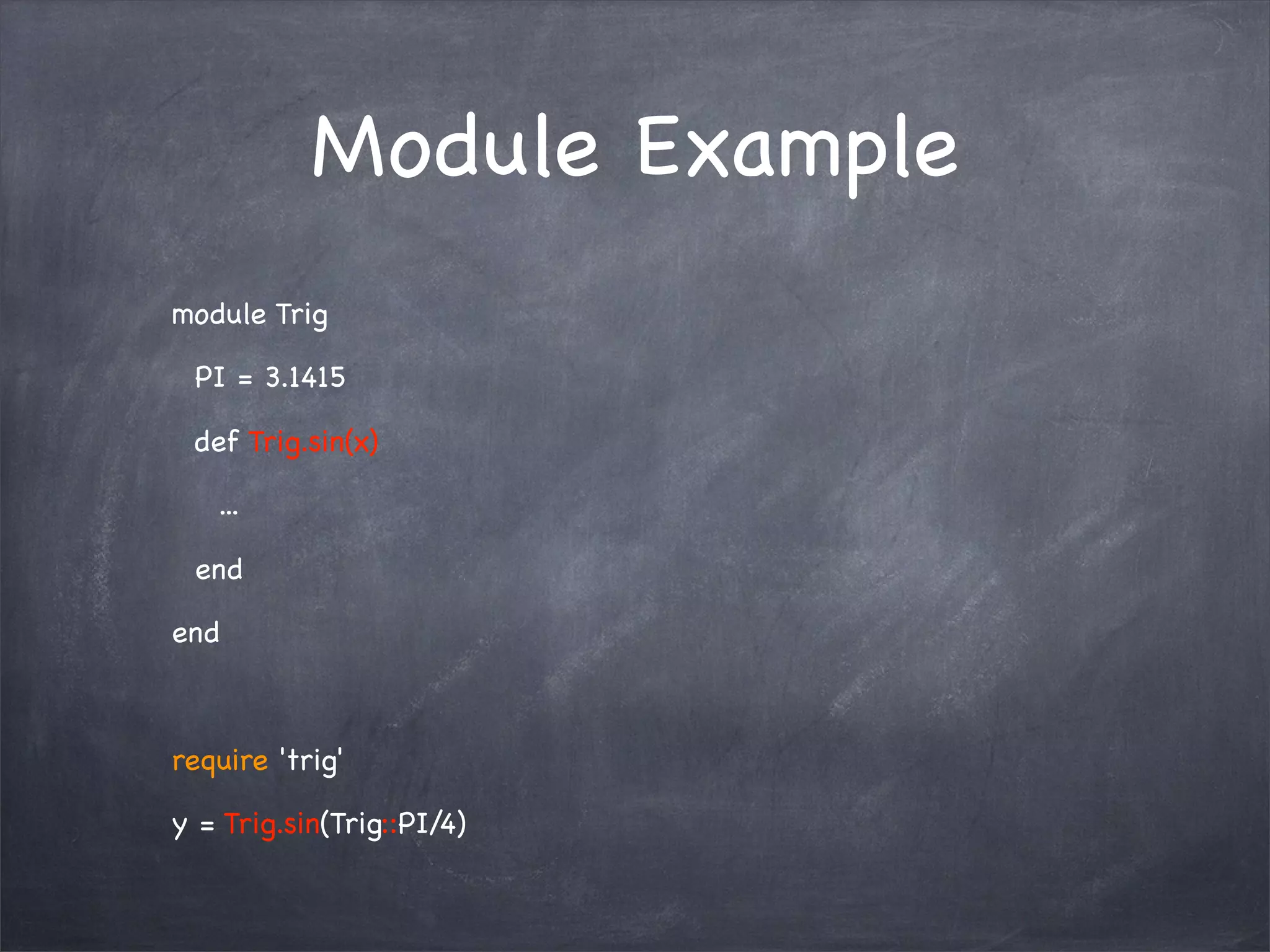 Module Example

module Trig

PI = 3.1415

def Trig.sin(x)

...

end

end

require 'trig'

y = Trig.sin(Trig::PI/4)